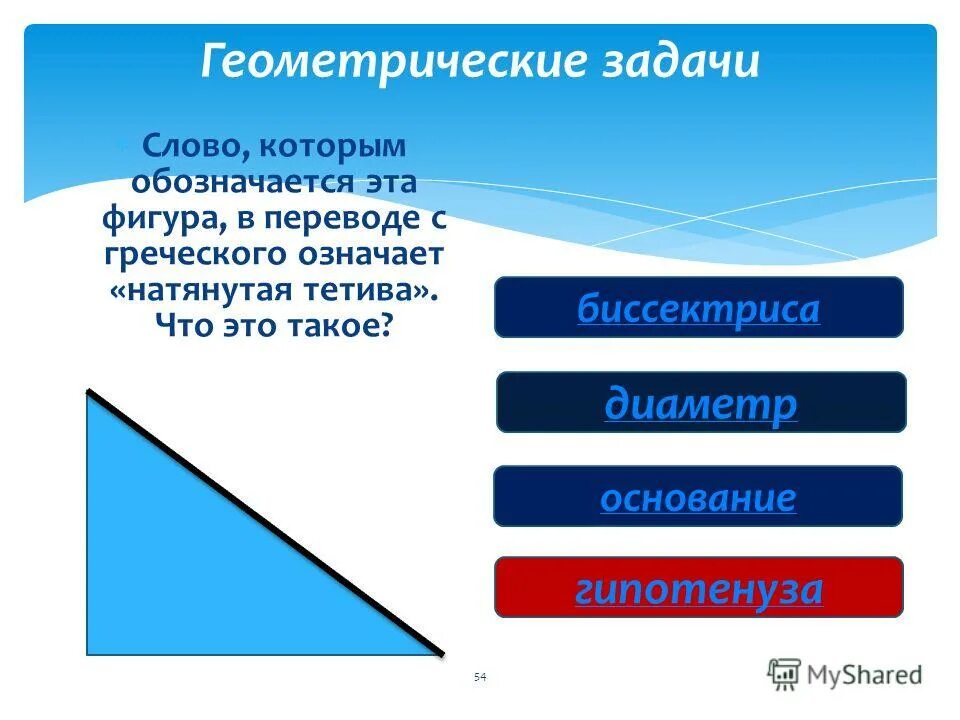 Геометрические задачи

Слово, которым обозначается эта фигура, в переводе с греческого означает «натянутая тетива». Что это такое?

биссектриса

диаметр

основание

гипотенуза

54

MyShared